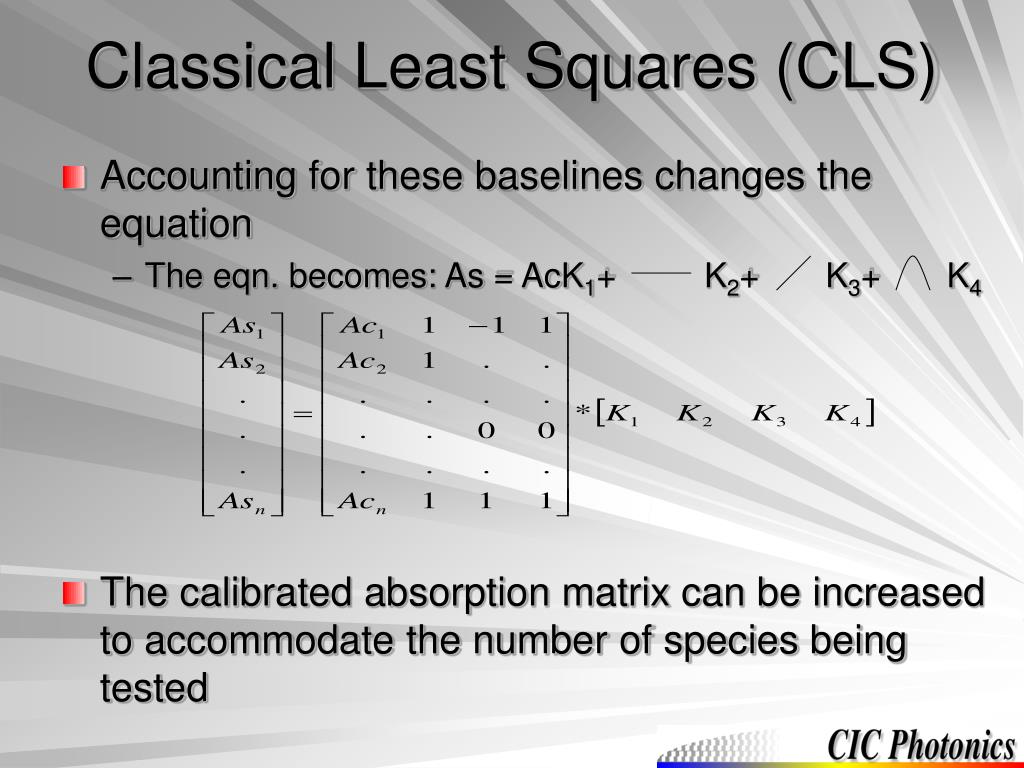 Classical Least Squares (CLS)

Accounting for these baselines changes the equation

– The eqn. becomes: As = AcK$_1$+ K$_2$+ K$_3$+ K$_4$

$\begin{bmatrix} As_1 \\ As_2 \\ . \\ . \\ . \\ As_n \end{bmatrix} = \begin{bmatrix} Ac_1 & 1 & -1 & 1 \\ Ac_2 & 1 & . & . \\ . & . & . & . \\ . & . & 0 & 0 \\ . & . & . & . \\ Ac_n & 1 & 1 & 1 \end{bmatrix} * \begin{bmatrix} K_1 & K_2 & K_3 & K_4 \end{bmatrix}$

The calibrated absorption matrix can be increased to accommodate the number of species being tested

CIC Photonics